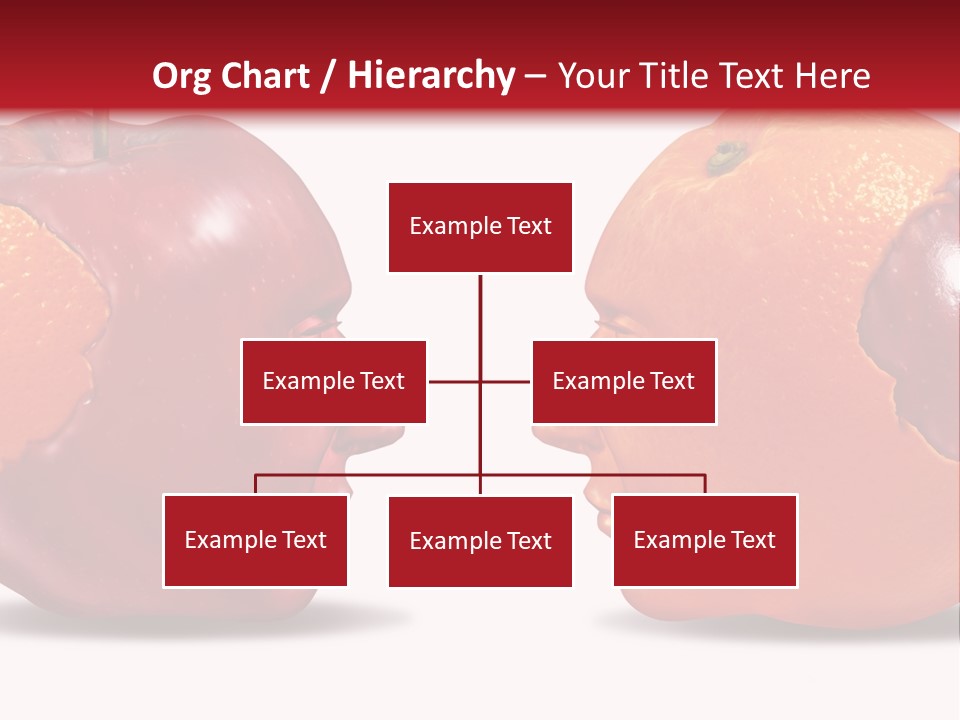 Org Chart / Hierarchy – Your Title Text Here

Example Text

Example Text

Example Text

Example Text

Example Text

Example Text